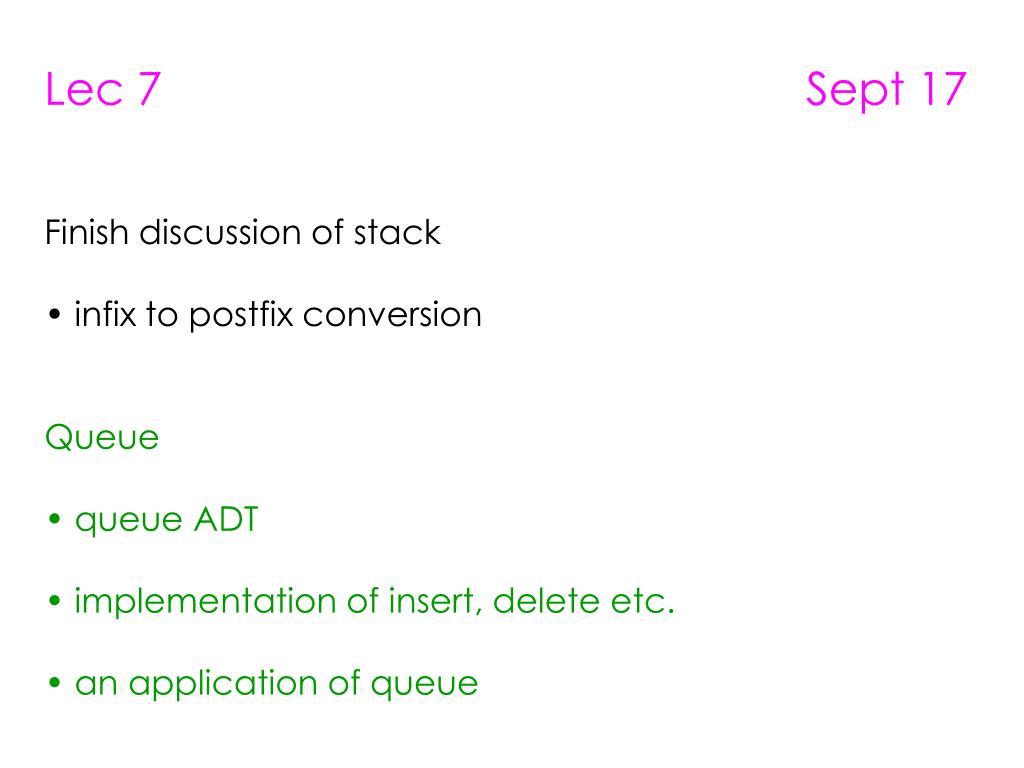 Lec 7 Sept 17

Finish discussion of stack

• infix to postfix conversion

Queue

• queue ADT

• implementation of insert, delete etc.

• an application of queue